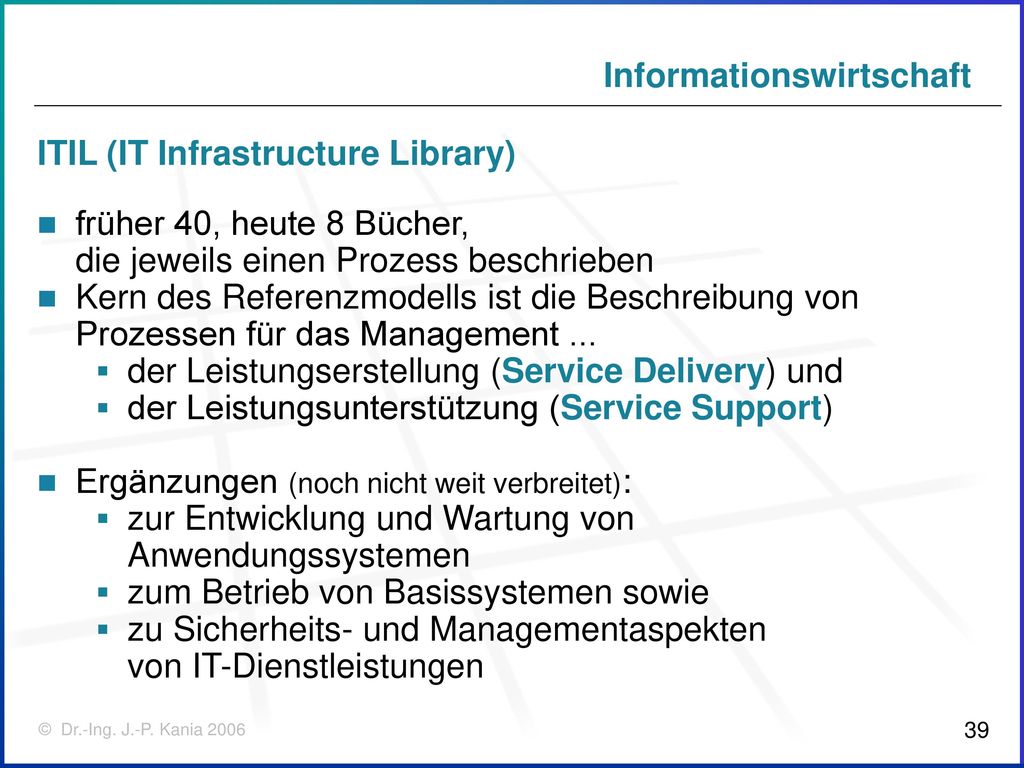 Informationswirtschaft

ITIL (IT Infrastructure Library)

- früher 40, heute 8 Bücher, die jeweils einen Prozess beschrieben
- Kern des Referenzmodells ist die Beschreibung von Prozessen für das Management ...
  - der Leistungserstellung (Service Delivery) und
  - der Leistungsunterstützung (Service Support)

- Ergänzungen (noch nicht weit verbreitet):
  - zur Entwicklung und Wartung von Anwendungssystemen
  - zum Betrieb von Basissystemen sowie
  - zu Sicherheits- und Managementaspekten von IT-Dienstleistungen

© Dr.-Ing. J.-P. Kania 2006

39